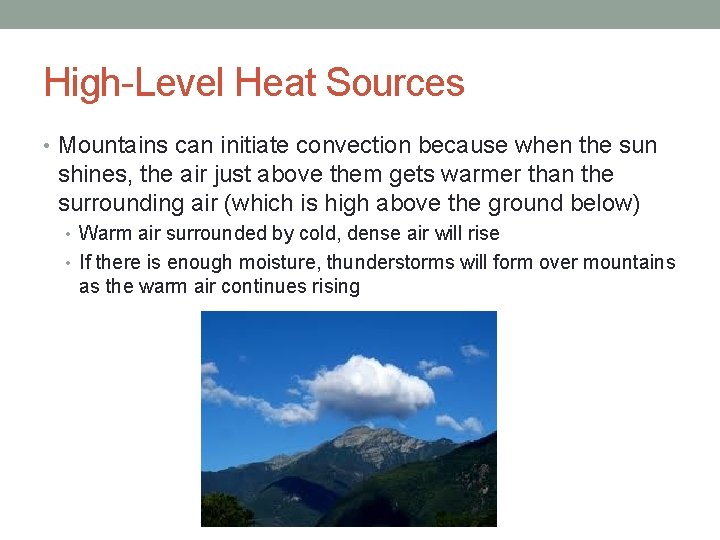 High-Level Heat Sources

• Mountains can initiate convection because when the sun shines, the air just above them gets warmer than the surrounding air (which is high above the ground below)
  • Warm air surrounded by cold, dense air will rise
  • If there is enough moisture, thunderstorms will form over mountains as the warm air continues rising